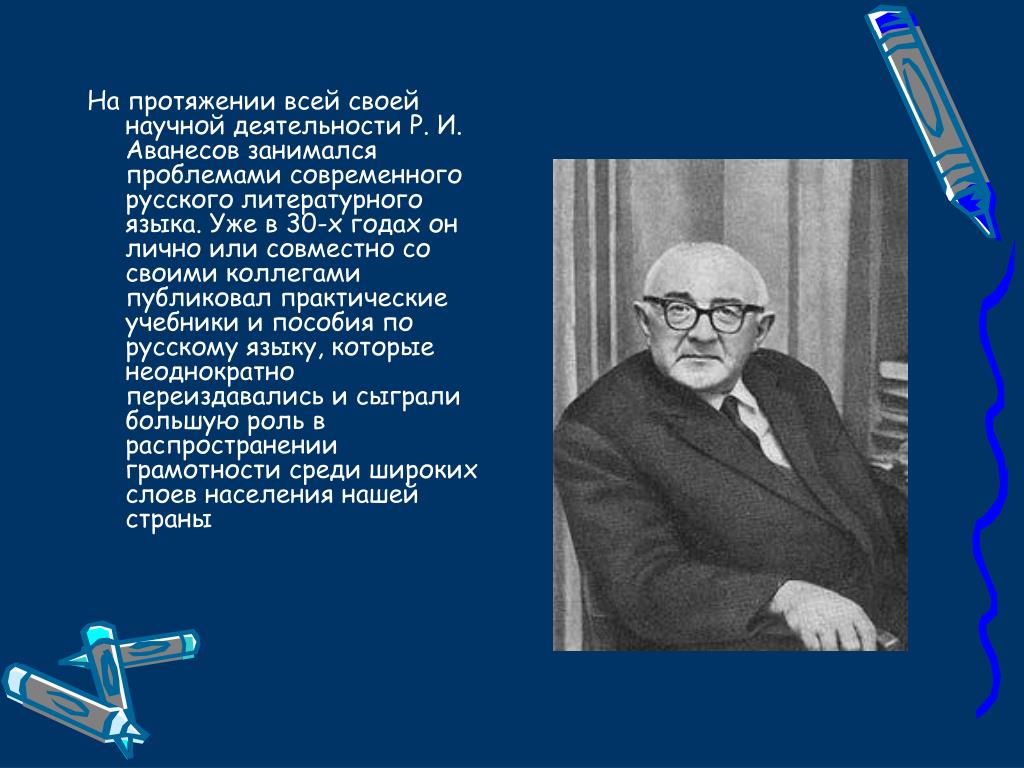 На протяжении всей своей научной деятельности Р. И. Аванесов занимался проблемами современного русского литературного языка. Уже в 30-х годах он лично или совместно со своими коллегами публиковал практические учебники и пособия по русскому языку, которые неоднократно переиздавались и сыграли большую роль в распространении грамотности среди широких слоев населения нашей страны